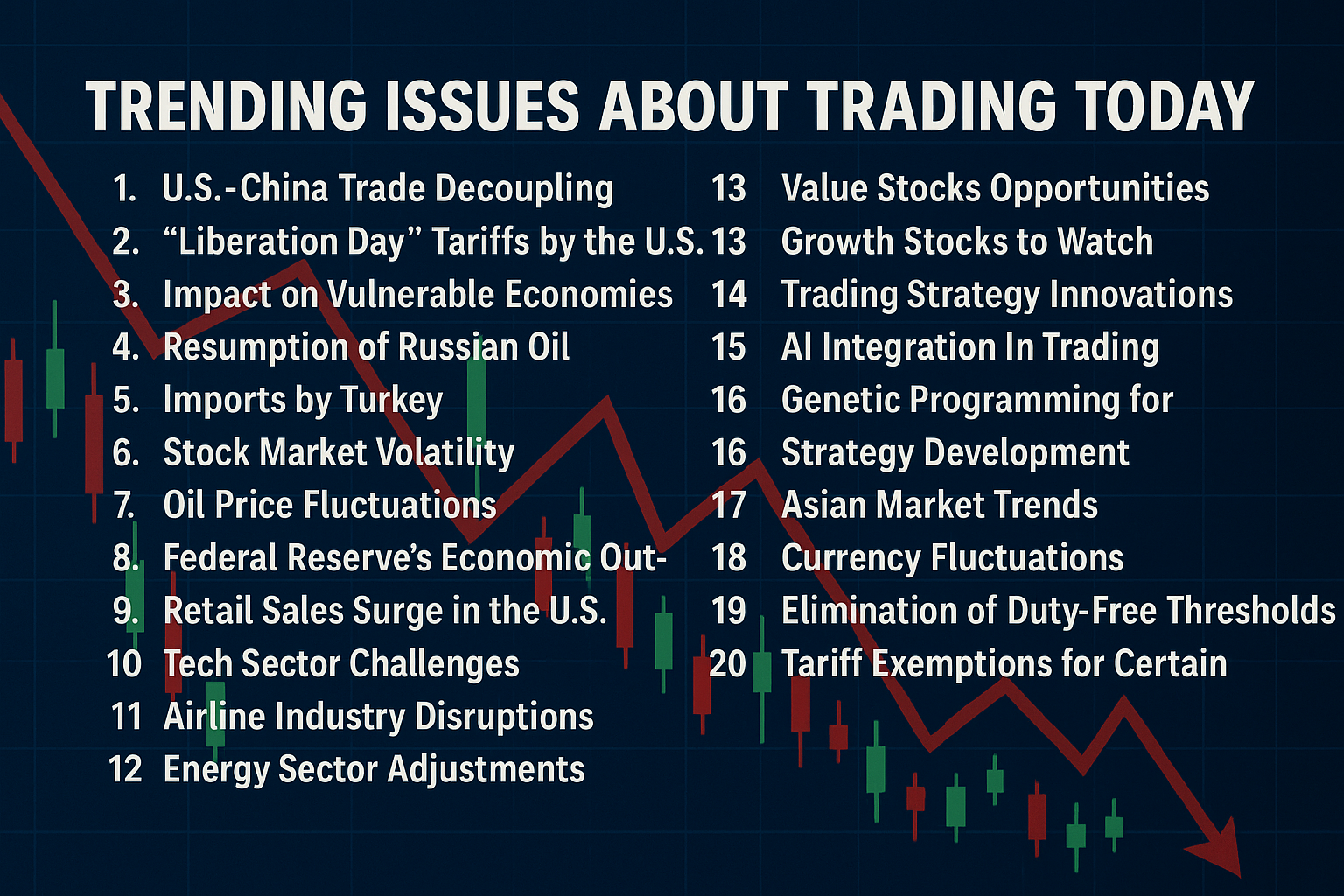 TRENDING ISSUES ABOUT TRADING TODAY

1. U.S.-China Trade Decoupling
2. "Liberation Day" Tariffs by the U.S.
3. Impact on Vulnerable Economies
4. Resumption of Russian Oil
5. Imports by Turkey
6. Stock Market Volatility
7. Oil Price Fluctuations
8. Federal Reserve's Economic Out-
9. Retail Sales Surge in the U.S.
10 Tech Sector Challenges
11 Airline Industry Disruptions
12 Energy Sector Adjustments

13 Value Stocks Opportunities
13 Growth Stocks to Watch
14 Trading Strategy Innovations
15 AI Integration In Trading
16 Genetic Programming for
16 Strategy Development
17 Asian Market Trends
18 Currency Fluctuations
19 Elimination of Duty-Free Thresholds
20 Tariff Exemptions for Certain